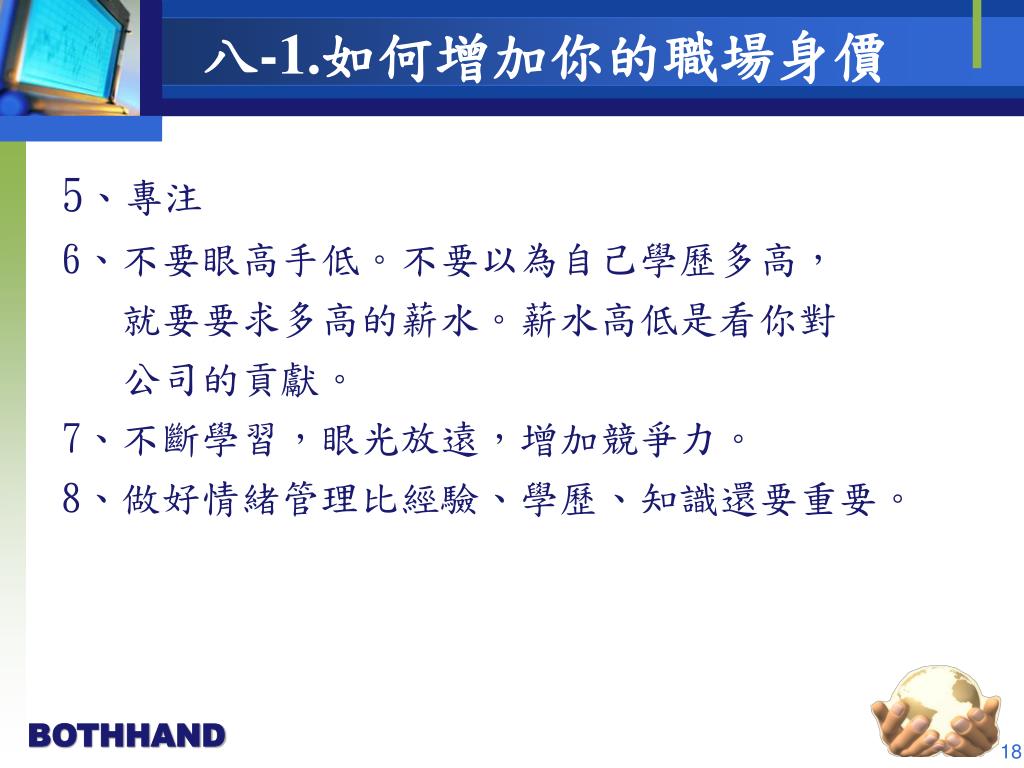 八-1.如何增加你的職場身價

5、專注

6、不要眼高手低。不要以為自己學歷多高，就要要求多高的薪水。薪水高低是看你對公司的貢獻。

7、不斷學習，眼光放遠，增加競爭力。

8、做好情緒管理比經驗、學歷、知識還要重要。

BOTHHAND

18